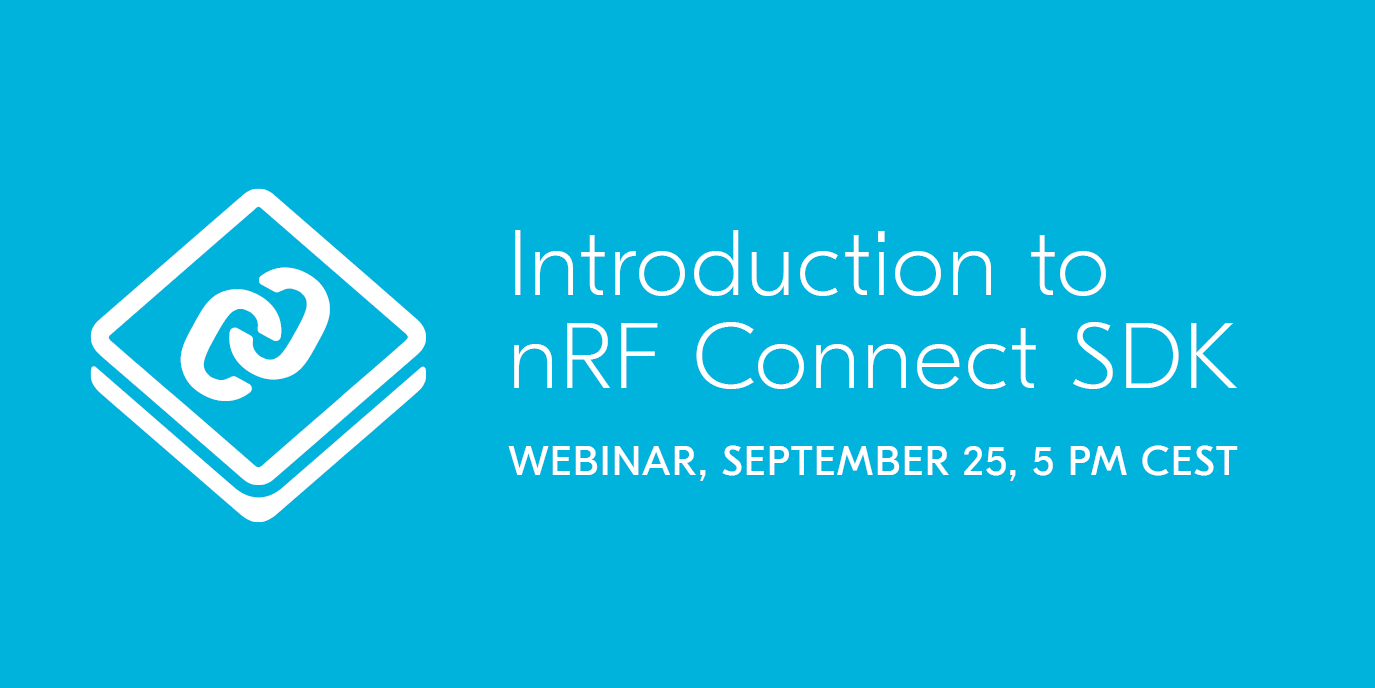 Introduction to nRF Connect SDK

WEBINAR, SEPTEMBER 25, 5 PM CEST